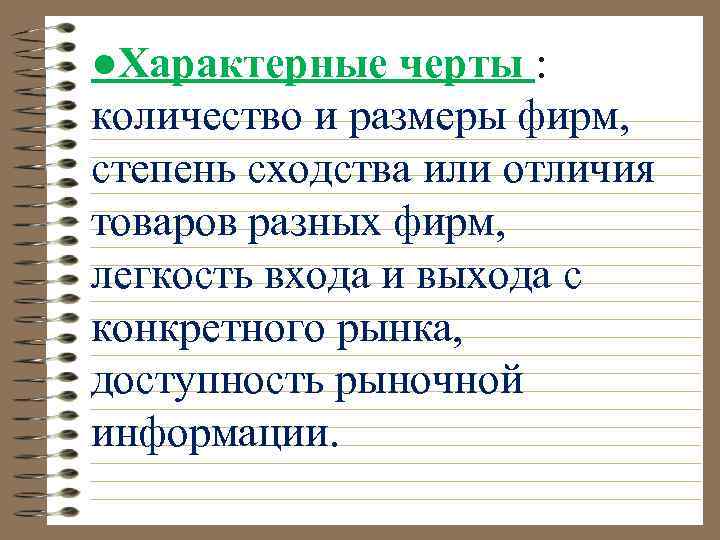 ●Характерные черты : количество и размеры фирм, степень сходства или отличия товаров разных фирм, легкость входа и выхода с конкретного рынка, доступность рыночной информации.